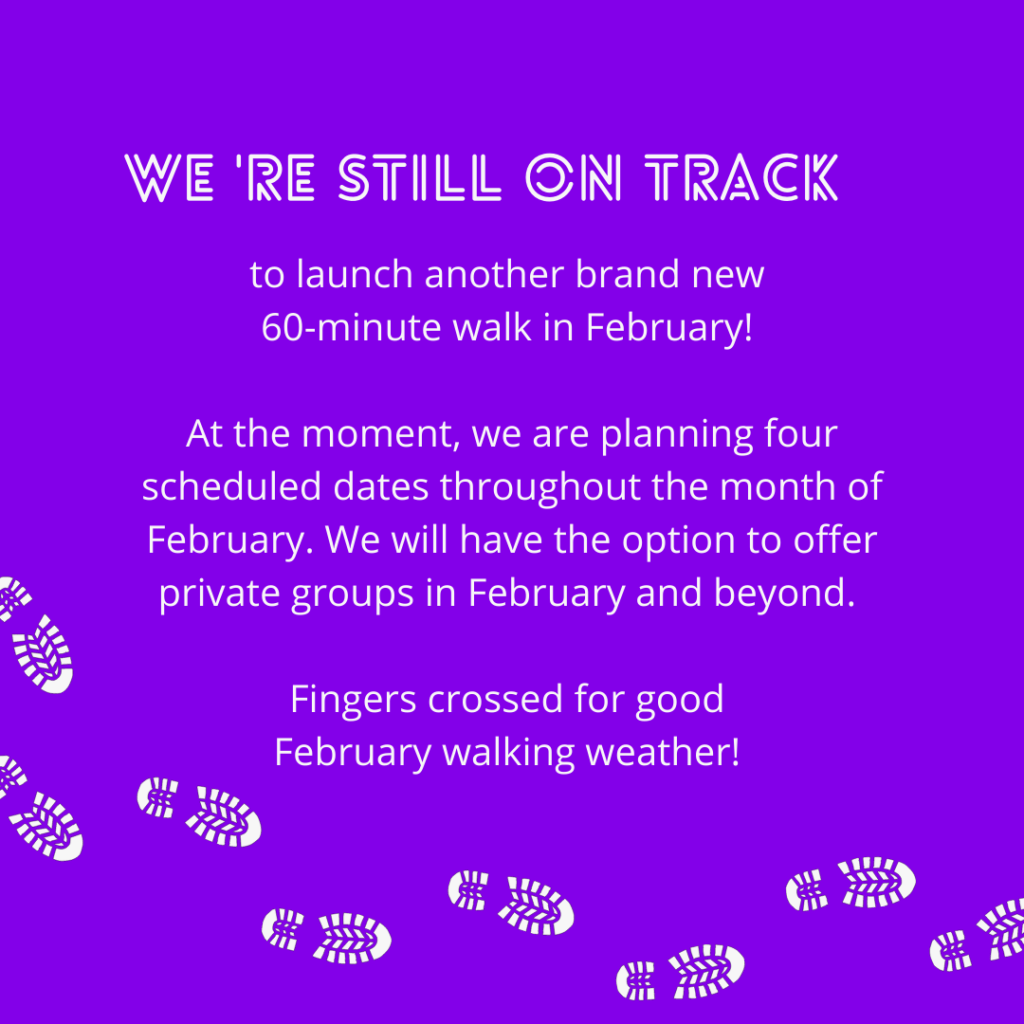 WE 'RE STILL ON TRACK

to launch another brand new 60-minute walk in February!

At the moment, we are planning four scheduled dates throughout the month of February. We will have the option to offer private groups in February and beyond.

Fingers crossed for good February walking weather!